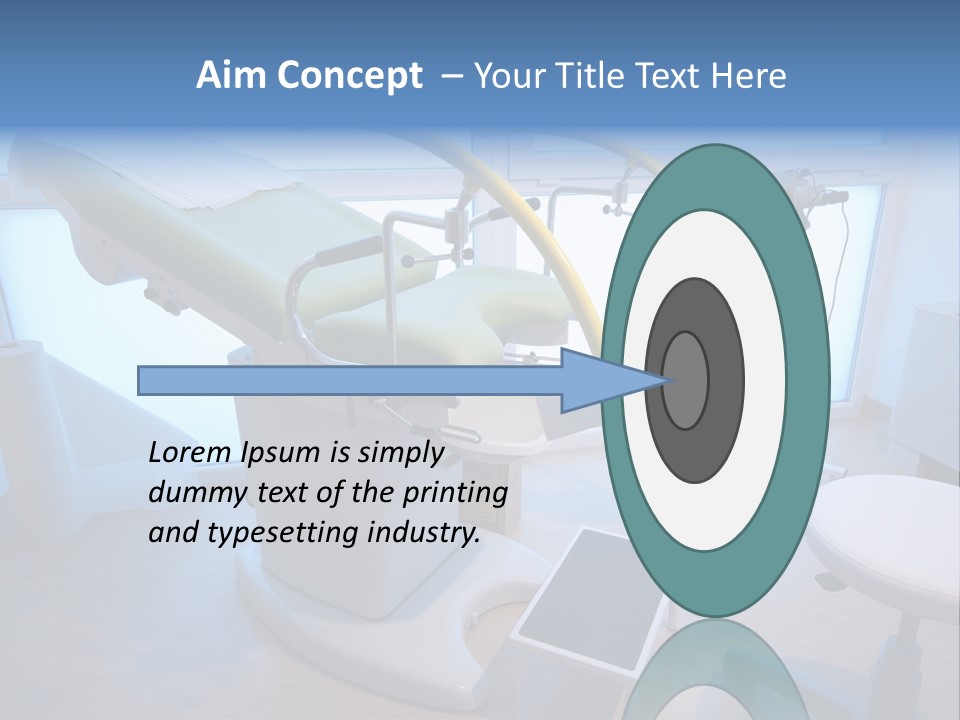 Aim Concept – Your Title Text Here

Lorem Ipsum is simply dummy text of the printing and typesetting industry.